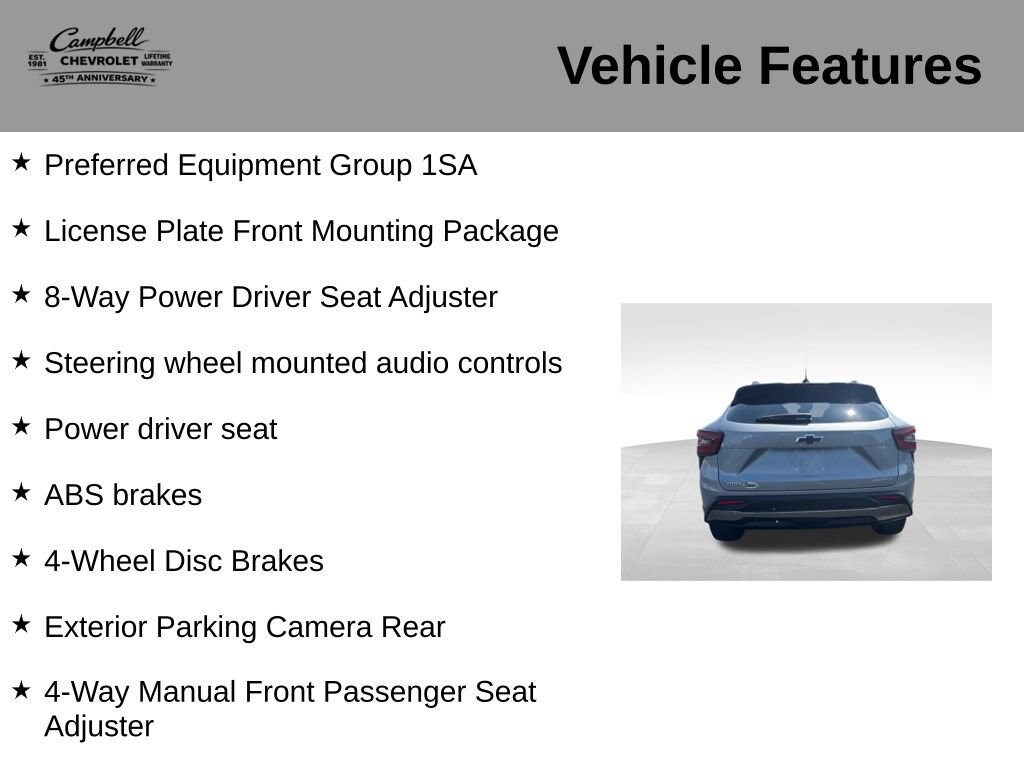 Campbell
EST. 1981 CHEVROLET LIFETIME WARRANTY
45TH ANNIVERSARY

Vehicle Features

★ Preferred Equipment Group 1SA

★ License Plate Front Mounting Package

★ 8-Way Power Driver Seat Adjuster

★ Steering wheel mounted audio controls

★ Power driver seat

★ ABS brakes

★ 4-Wheel Disc Brakes

★ Exterior Parking Camera Rear

★ 4-Way Manual Front Passenger Seat Adjuster